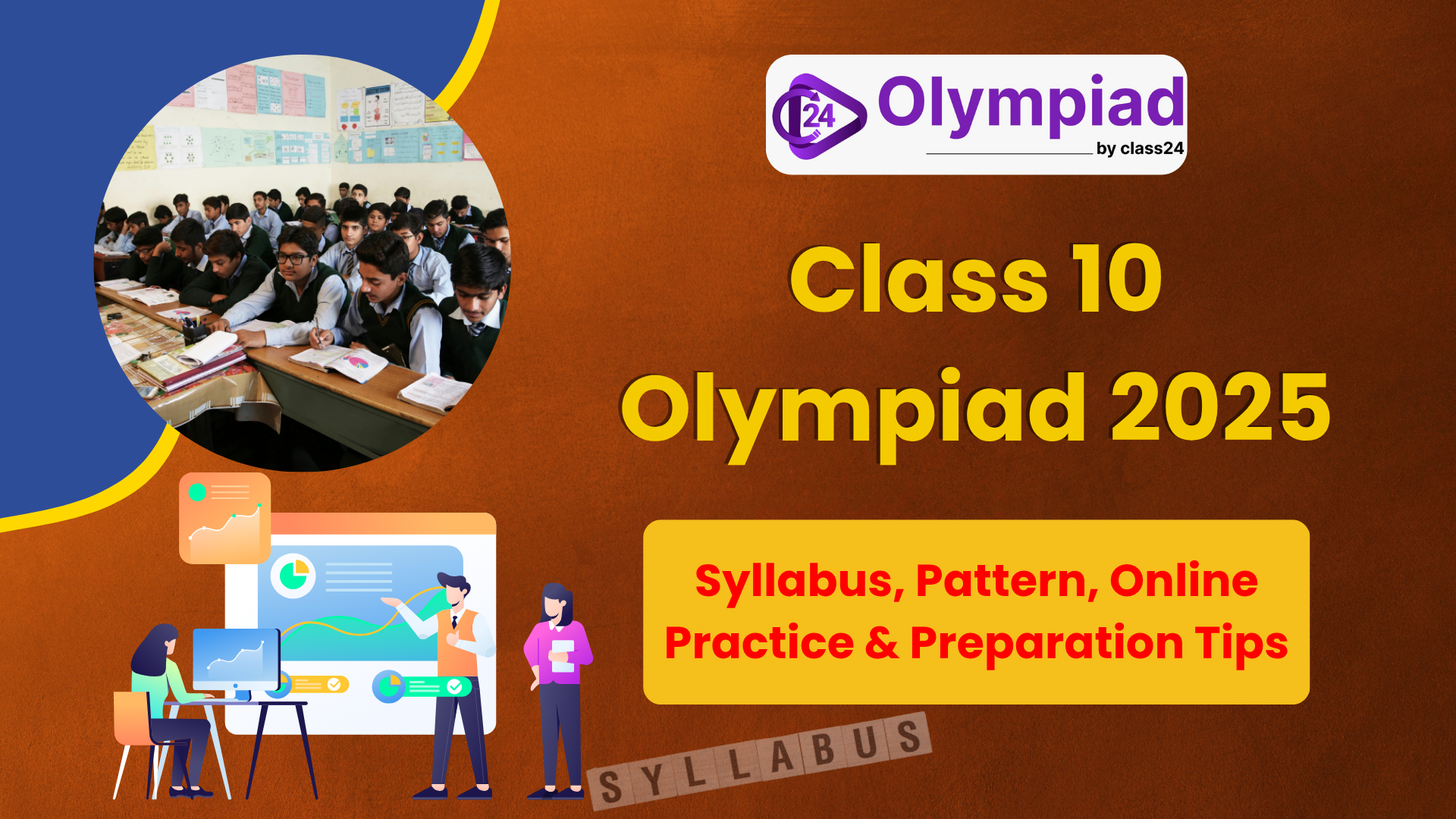 24 Olympiad by class24

Class 10 Olympiad 2025

Syllabus, Pattern, Online Practice & Preparation Tips

SYLLABUS